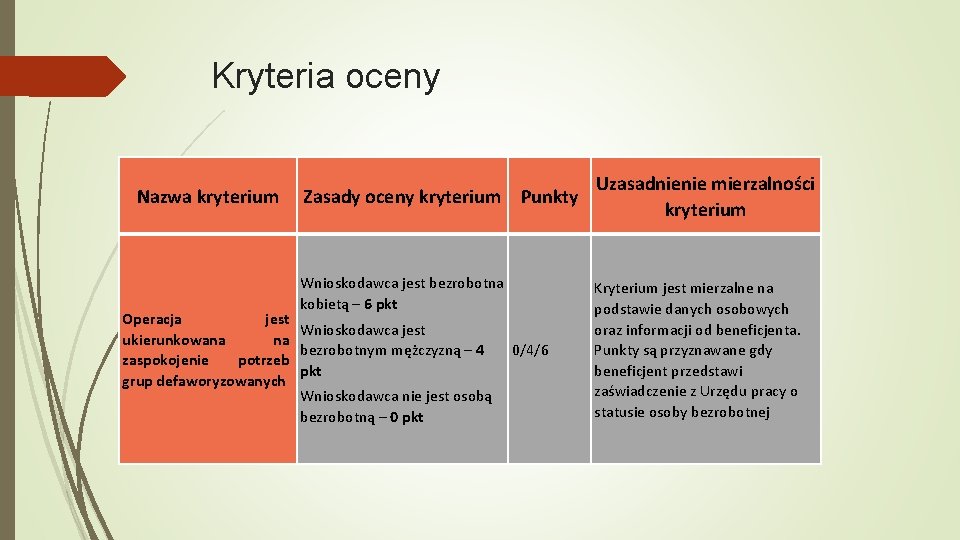 Kryteria oceny

| Nazwa kryterium | Zasady oceny kryterium | Punkty | Uzasadnienie mierzalności kryterium |
|---|---|---|---|
| Operacja jest ukierunkowana na zaspokojenie potrzeb grup defaworyzowanych | Wnioskodawca jest bezrobotna kobietą – 6 pkt Wnioskodawca jest bezrobotnym mężczyzną – 4 pkt Wnioskodawca nie jest osobą bezrobotną – 0 pkt | 0/4/6 | Kryterium jest mierzalne na podstawie danych osobowych oraz informacji od beneficjenta. Punkty są przyznawane gdy beneficjent przedstawi zaświadczenie z Urzędu pracy o statusie osoby bezrobotnej |